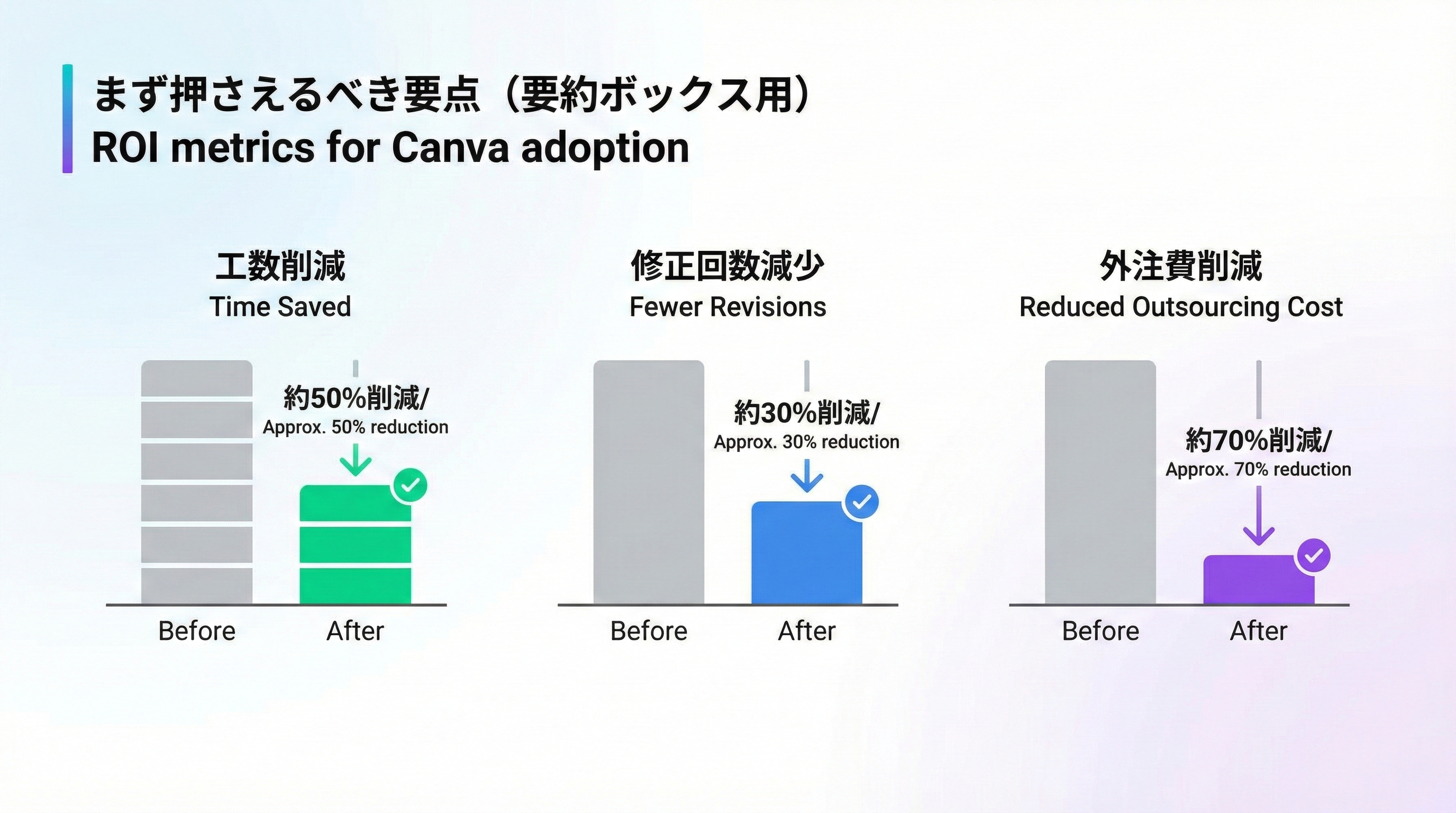 まず押さえるべき要点（要約ボックス用）
ROI metrics for Canva adoption

工数削減
Time Saved

約50%削減/
Approx. 50% reduction

Before After

修正回数減少
Fewer Revisions

約30%削減/
Approx. 30% reduction

Before After

外注費削減
Reduced Outsourcing Cost

約70%削減/
Approx. 70% reduction

Before After